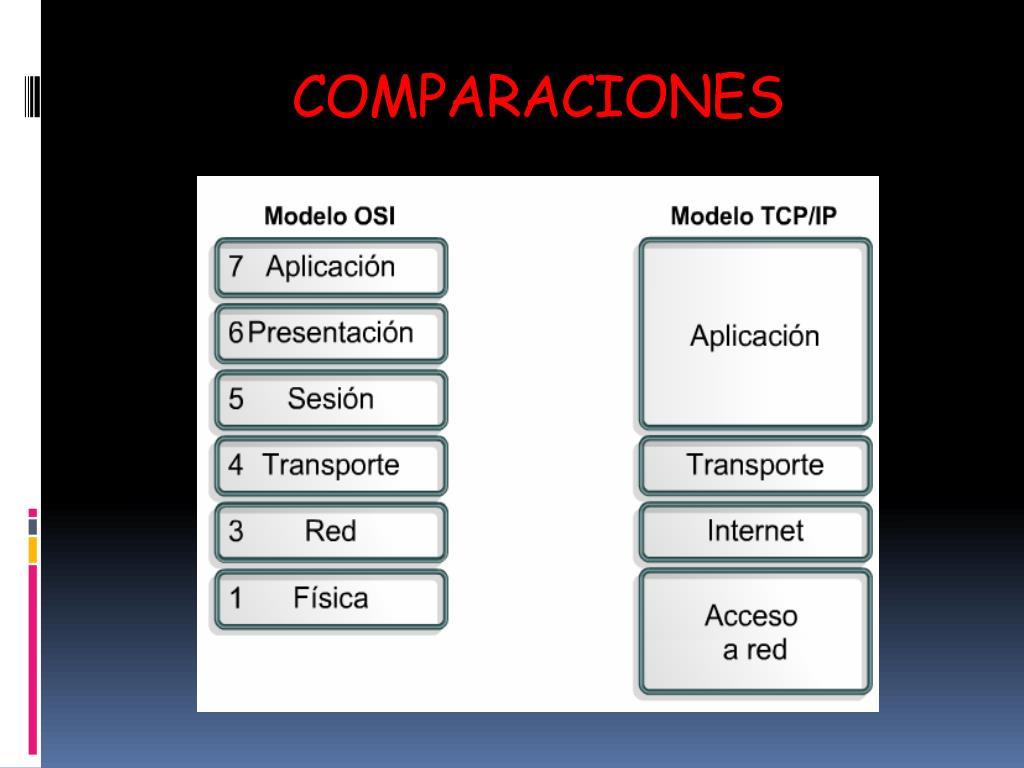 COMPARACIONES

Modelo OSI

7 Aplicación

6 Presentación

5 Sesión

4 Transporte

3 Red

1 Física

Modelo TCP/IP

Aplicación

Transporte

Internet

Acceso a red